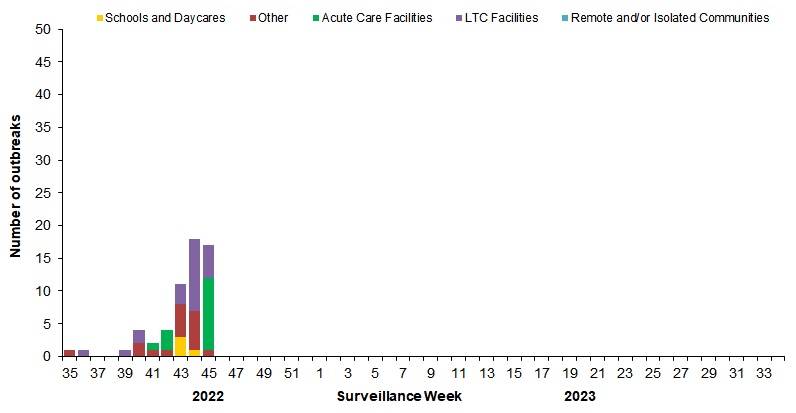 Schools and Daycares
Other
Acute Care Facilities
LTC Facilities
Remote and/or Isolated Communities

Number of outbreaks

50
45
40
35
30
25
20
15
10
5
0

35 37 39 41 43 45 47 49 51 1 3 5 7 9 11 13 15 17 19 21 23 25 27 29 31 33

2022
Surveillance Week
2023